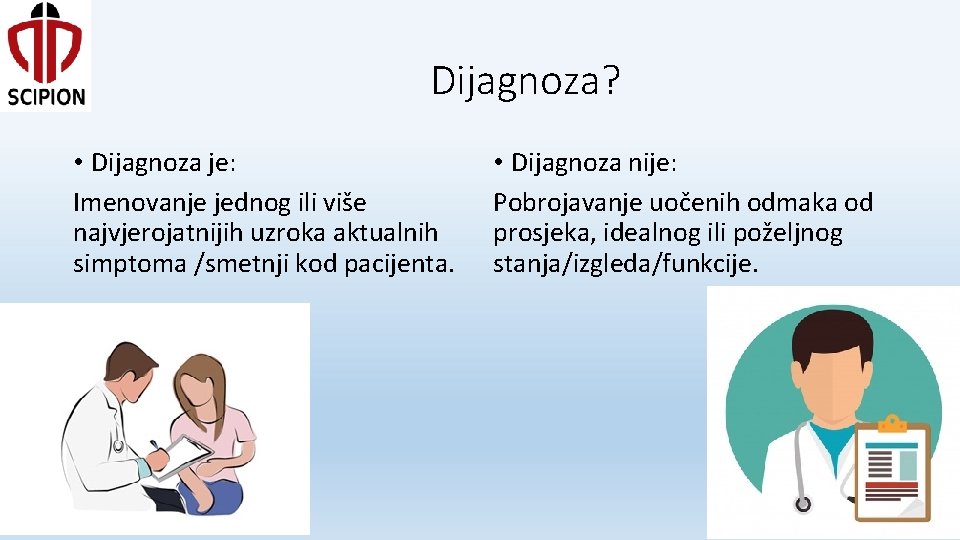 SCIPION

Dijagnoza?

• Dijagnoza je:

Imenovanje jednog ili više najvjerojatnijih uzroka aktualnih simptoma /smetnji kod pacijenta.

• Dijagnoza nije:

Pobrojavanje uočenih odmaka od prosjeka, idealnog ili poželjnog stanja/izgleda/funkcije.